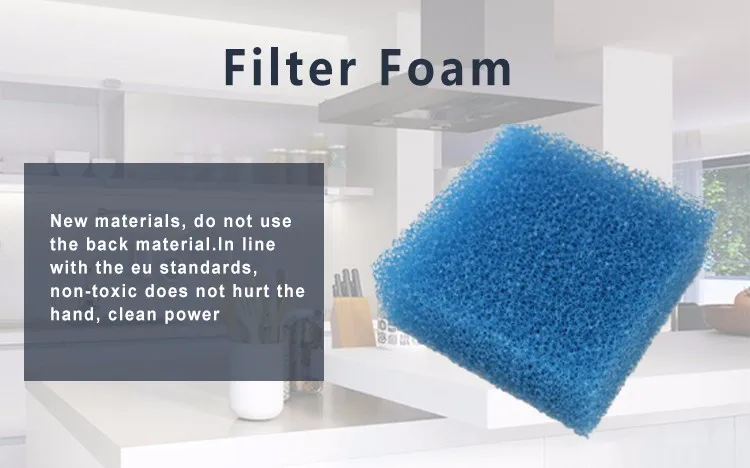 Filter Foam

New materials, do not use the back material.In line with the eu standards, non-toxic does not hurt the hand, clean power